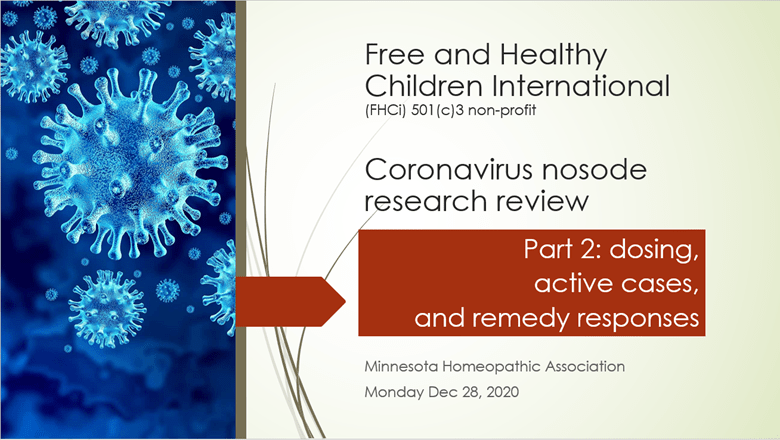 Free and Healthy Children International
(FHCi) 501(c)3 non-profit

Coronavirus nosode research review

Part 2: dosing, active cases, and remedy responses

Minnesota Homeopathic Association
Monday Dec 28, 2020